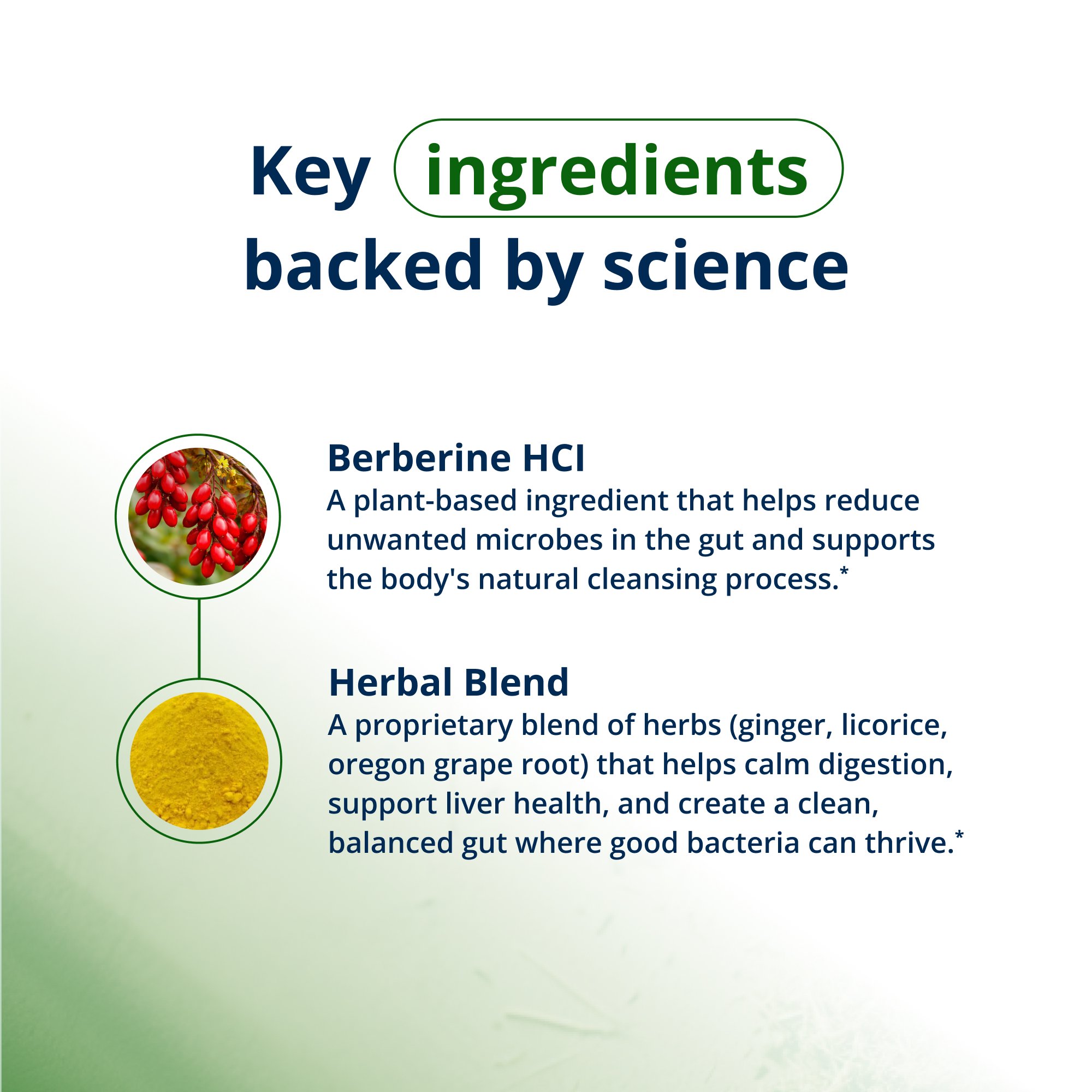 Key ingredients backed by science

Berberine HCI
A plant-based ingredient that helps reduce unwanted microbes in the gut and supports the body's natural cleansing process.*

Herbal Blend
A proprietary blend of herbs (ginger, licorice, oregon grape root) that helps calm digestion, support liver health, and create a clean, balanced gut where good bacteria can thrive.*